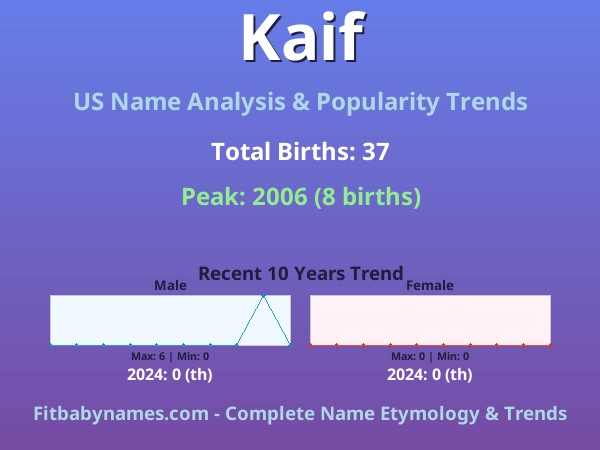 Kaif

US Name Analysis & Popularity Trends

Total Births: 37

Peak: 2006 (8 births)

Recent 10 Years Trend

Male

Max: 6 | Min: 0

2024: 0 (th)

Female

Max: 0 | Min: 0

2024: 0 (th)

Fitbabynames.com - Complete Name Etymology & Trends